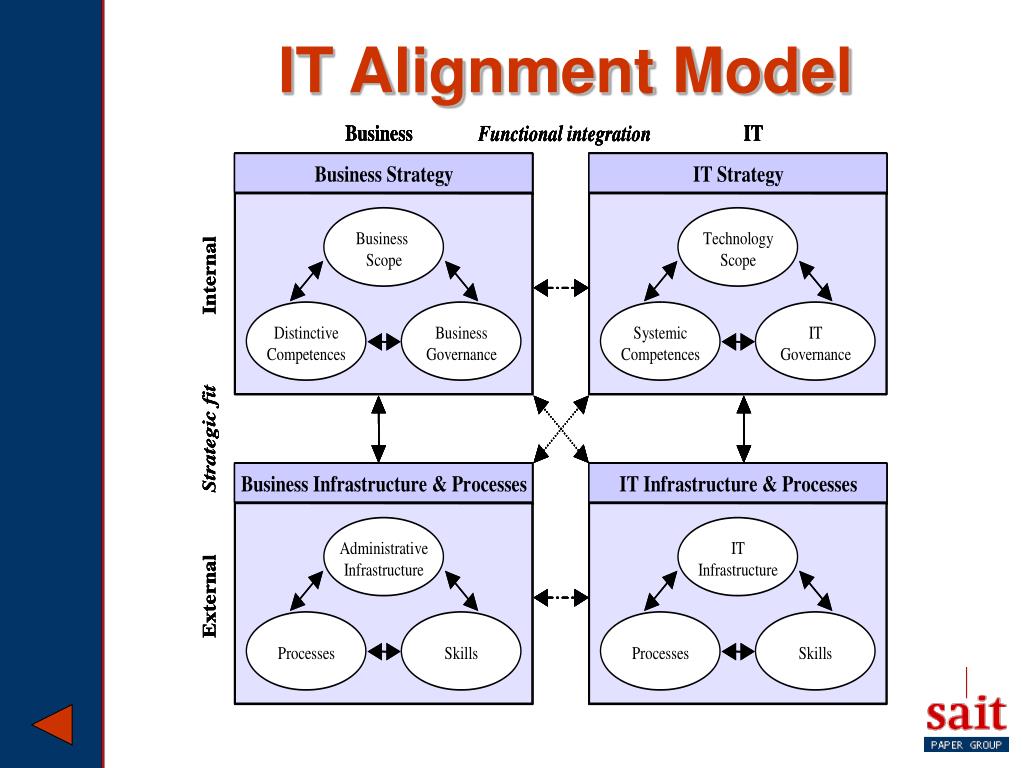 IT Alignment Model

Business
Functional integration
IT

Internal
Strategic fit
External

Business Strategy

Business Scope

Distinctive Competences

Business Governance

IT Strategy

Technology Scope

Systemic Competences

IT Governance

Business Infrastructure & Processes

Administrative Infrastructure

Processes

Skills

IT Infrastructure & Processes

IT Infrastructure

Processes

Skills

sait
PAPER GROUP